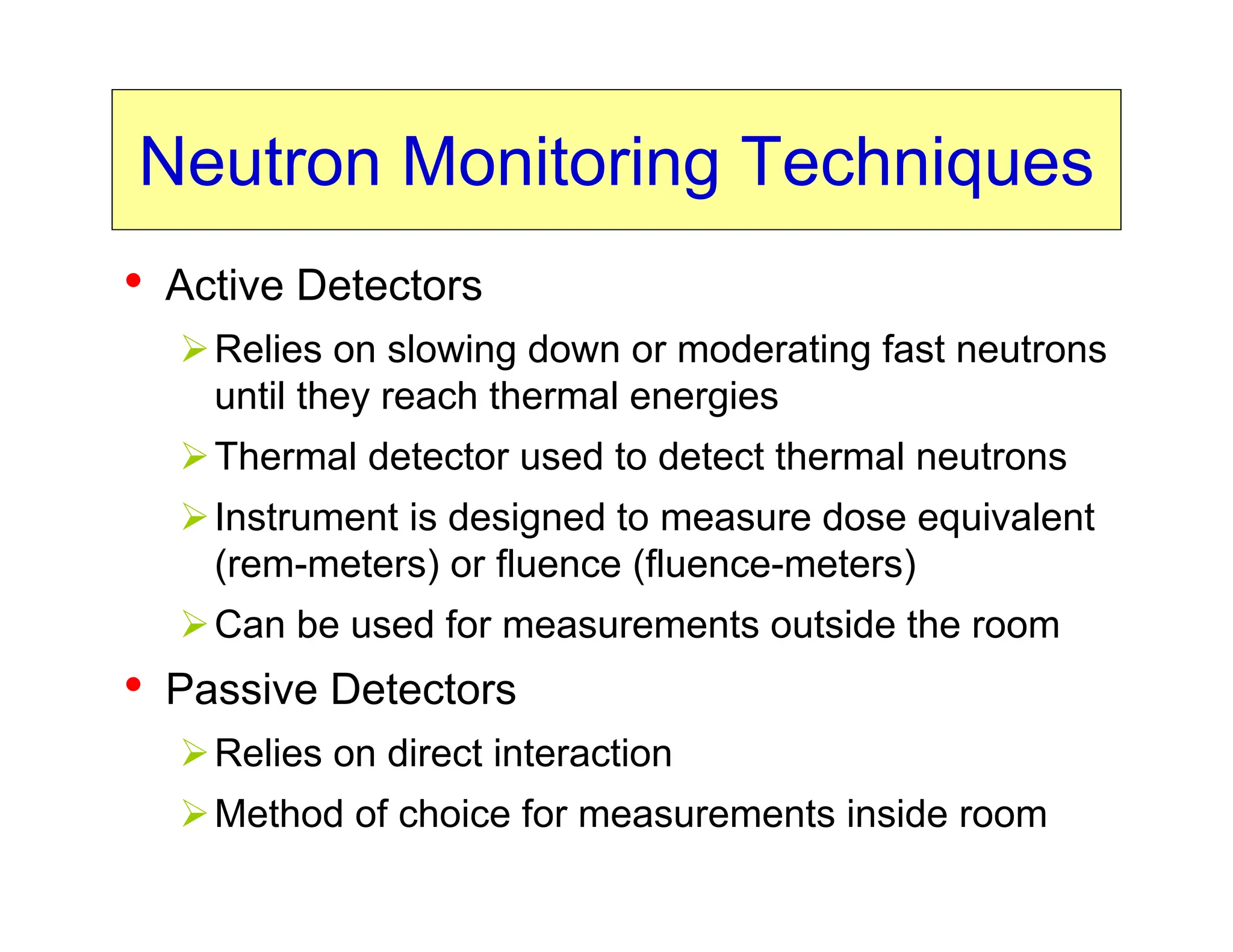 Neutron Monitoring Techniques

• Active Detectors

➢ Relies on slowing down or moderating fast neutrons until they reach thermal energies

➢ Thermal detector used to detect thermal neutrons

➢ Instrument is designed to measure dose equivalent (rem-meters) or fluence (fluence-meters)

➢ Can be used for measurements outside the room

• Passive Detectors

➢ Relies on direct interaction

➢ Method of choice for measurements inside room